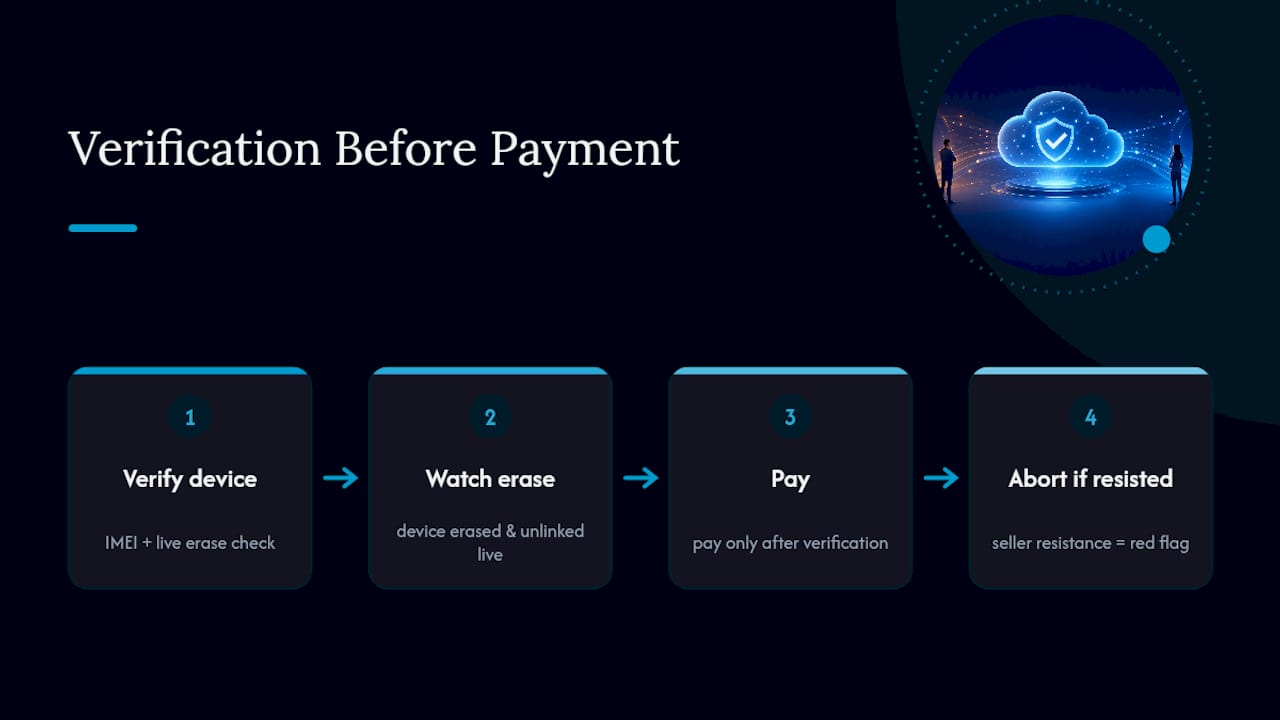 Verification Before Payment

1

Verify device

IMEI + live erase check

2

Watch erase

device erased & unlinked live

3

Pay

pay only after verification

4

Abort if resisted

seller resistance = red flag